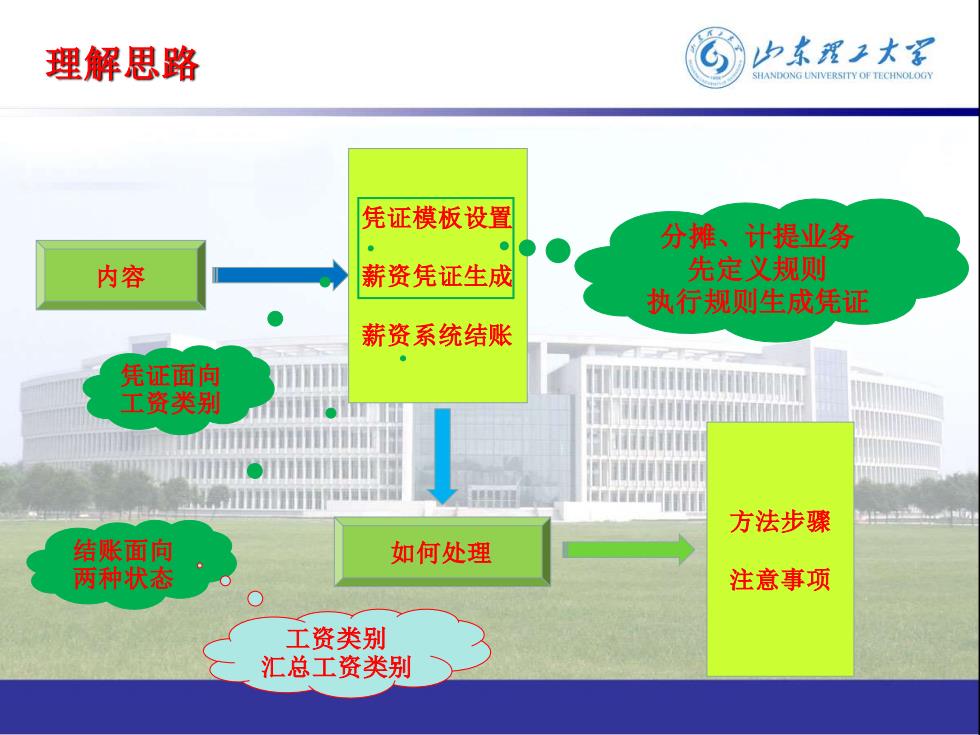 理解思路

山东理工大学
SHANDONG UNIVERSITY OF TECHNOLOGY

内容

凭证模板设置

薪资凭证生成

薪资系统结账

分摊、计提业务
先定义规则
执行规则生成凭证

凭证面向
工资类别

结账面向
两种状态

如何处理

方法步骤

注意事项

工资类别
汇总工资类别